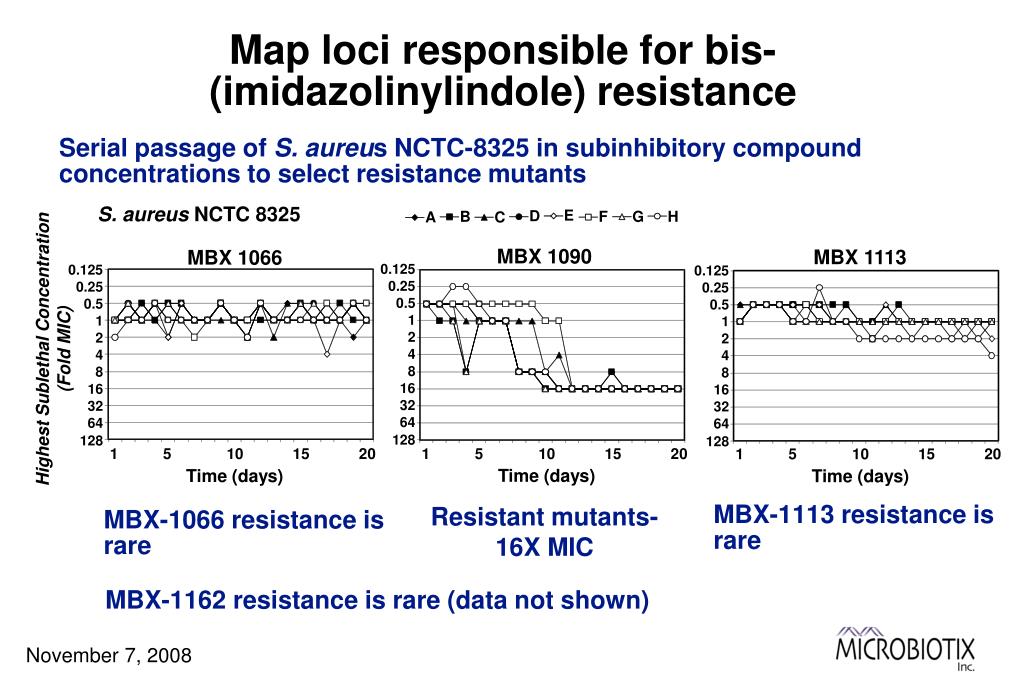 Map loci responsible for bis-(imidazolinylindole) resistance

Serial passage of S. aureus NCTC-8325 in subinhibitory compound concentrations to select resistance mutants

S. aureus NCTC 8325

A B C D E F G H

Highest Sublethal Concentration (Fold MIC)

MBX 1066

0.125
0.25
0.5
1
2
4
8
16
32
64
128

1 5 10 15 20

Time (days)

MBX 1090

0.125
0.25
0.5
1
2
4
8
16
32
64
128

1 5 10 15 20

Time (days)

MBX 1113

0.125
0.25
0.5
1
2
4
8
16
32
64
128

1 5 10 15 20

Time (days)

MBX-1066 resistance is rare

Resistant mutants-16X MIC

MBX-1113 resistance is rare

MBX-1162 resistance is rare (data not shown)

November 7, 2008

MICROBIOTIX Inc.